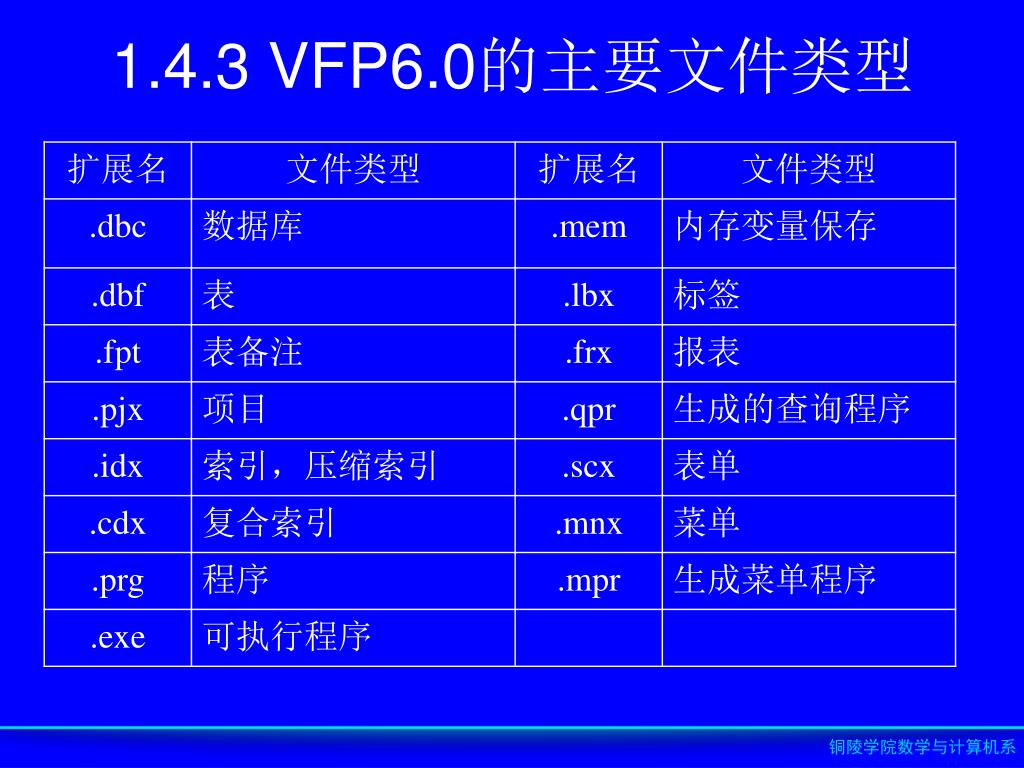 1.4.3 VFP6.0的主要文件类型

| 扩展名 | 文件类型 | 扩展名 | 文件类型 |
|---|---|---|---|
| .dbc | 数据库 | .mem | 内存变量保存 |
| .dbf | 表 | .lbx | 标签 |
| .fpt | 表备注 | .frx | 报表 |
| .pjx | 项目 | .qpr | 生成的查询程序 |
| .idx | 索引，压缩索引 | .scx | 表单 |
| .cdx | 复合索引 | .mnx | 菜单 |
| .prg | 程序 | .mpr | 生成菜单程序 |
| .exe | 可执行程序 | | |

铜陵学院数学与计算机系